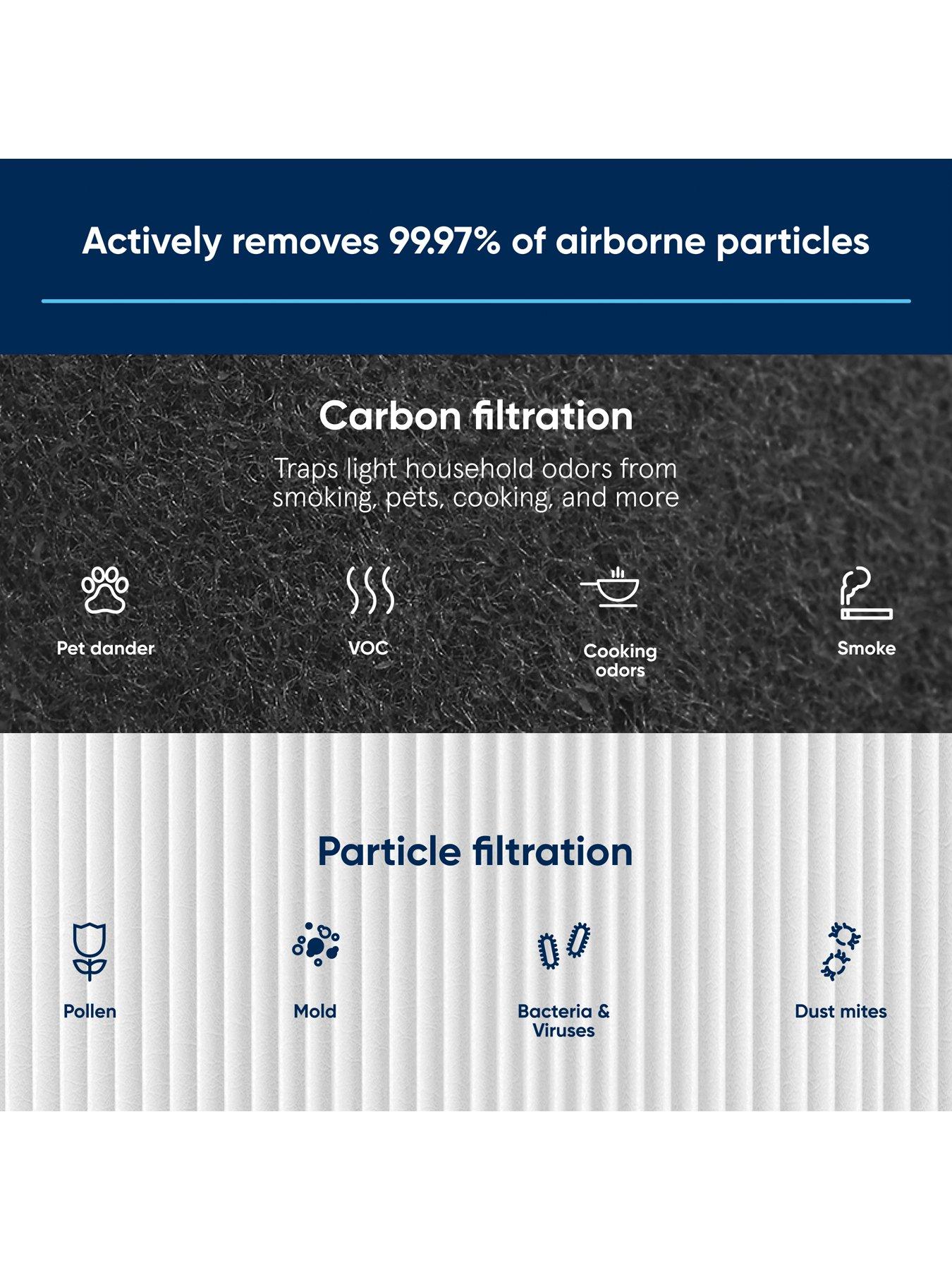 Actively removes 99.97% of airborne particles

Carbon filtration

Traps light household odors from smoking, pets, cooking, and more

Pet dander

VOC

Cooking odors

Smoke

Particle filtration

Pollen

Mold

Bacteria & Viruses

Dust mites